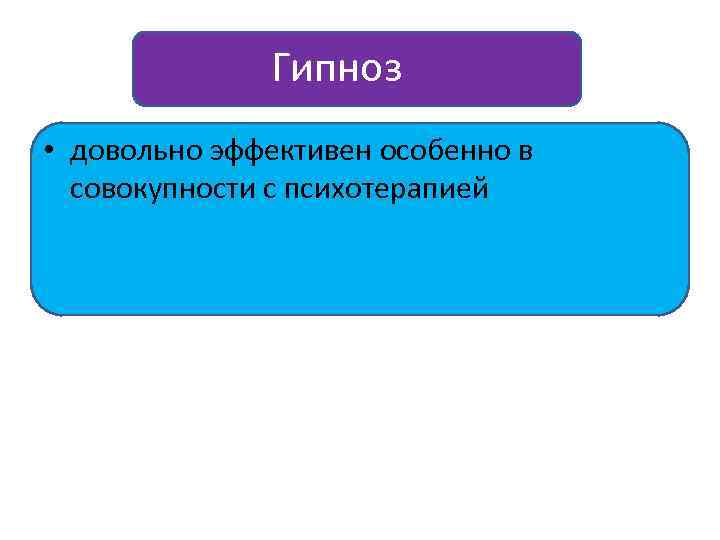 Гипноз

• довольно эффективен особенно в совокупности с психотерапией